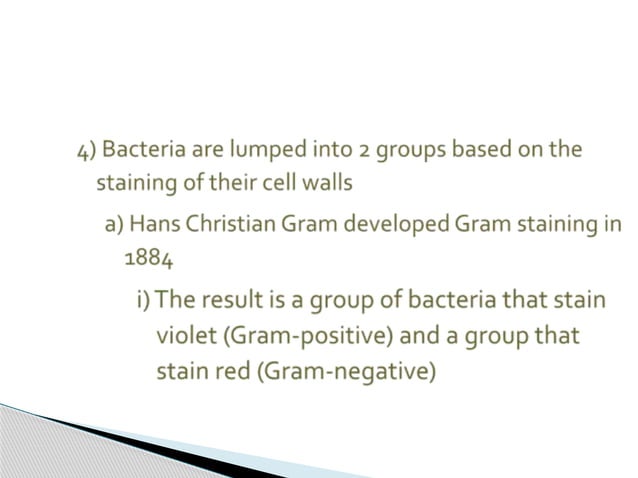 4) Bacteria are lumped into 2 groups based on the staining of their cell walls

a) Hans Christian Gram developed Gram staining in 1884

i) The result is a group of bacteria that stain violet (Gram-positive) and a group that stain red (Gram-negative)